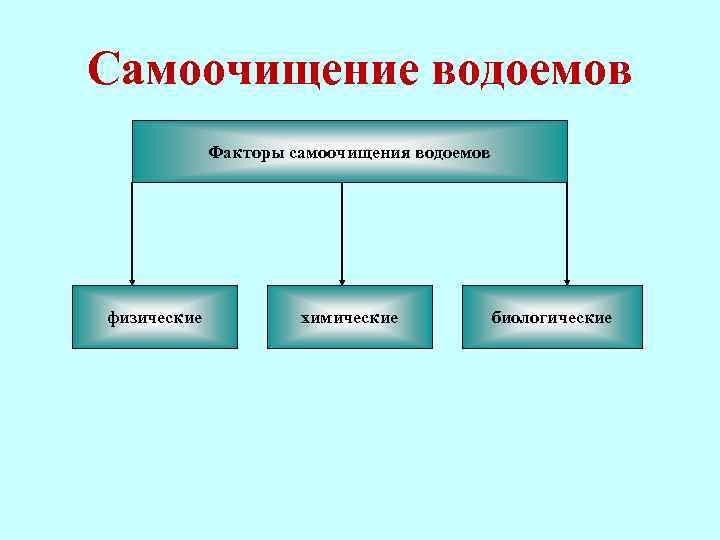 Самоочищение водоемов

Факторы самоочищения водоемов

физические

химические

биологические